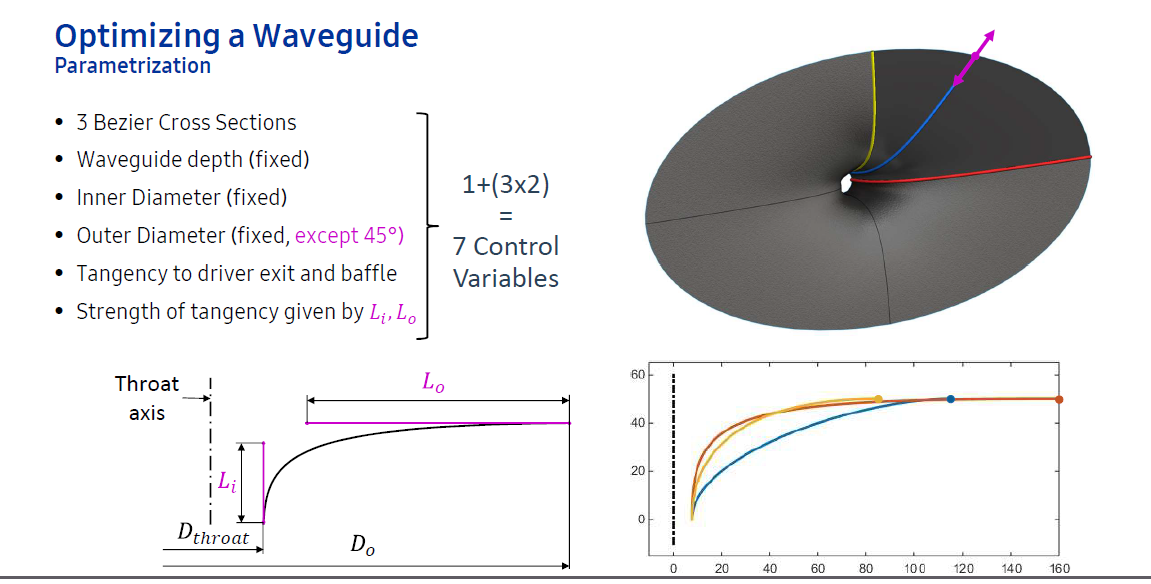 Optimizing a Waveguide
Parametrization

• 3 Bezier Cross Sections
• Waveguide depth (fixed)
• Inner Diameter (fixed)
• Outer Diameter (fixed, except 45°)
• Tangency to driver exit and baffle
• Strength of tangency given by $L_i, L_o$

1+(3x2)
=
7 Control Variables

Throat axis
$L_o$
$L_i$
$D_{throat}$
$D_o$

60
40
20
0
0 20 40 60 80 100 120 140 160